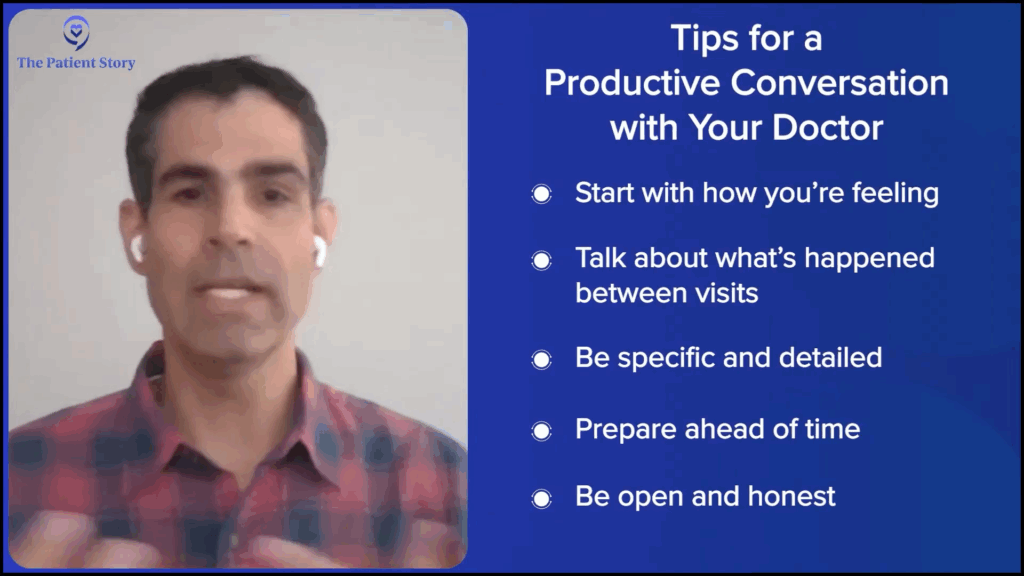 The Patient Story

Tips for a Productive Conversation with Your Doctor

Start with how you're feeling

Talk about what's happened between visits

Be specific and detailed

Prepare ahead of time

Be open and honest